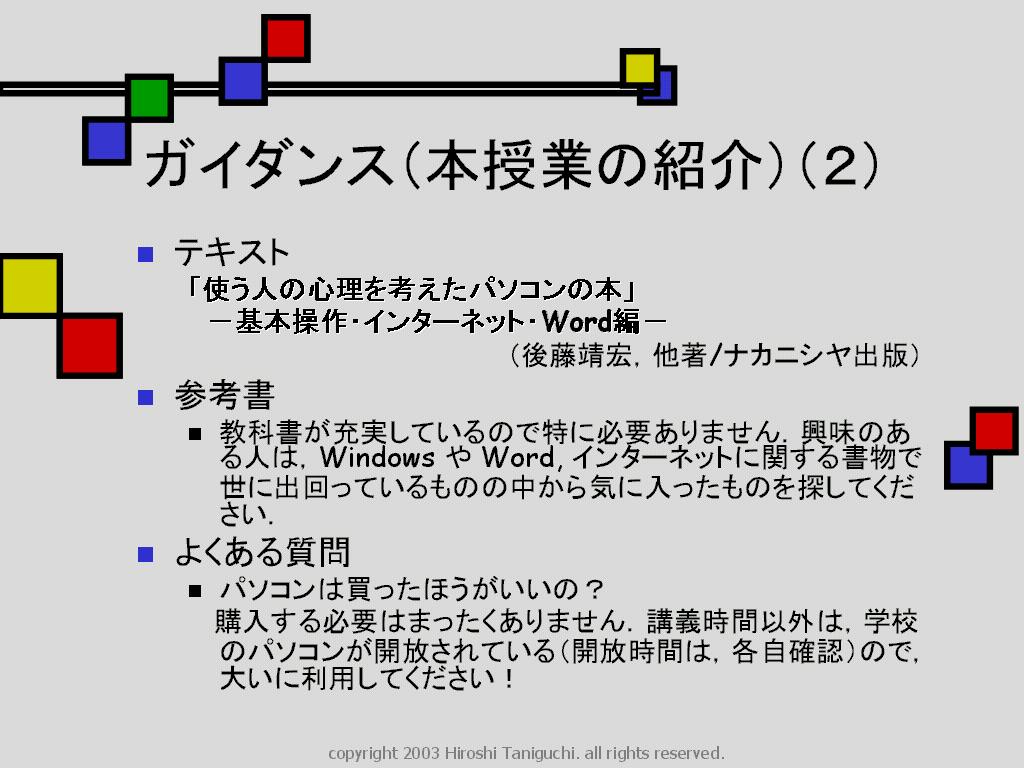 ガイダンス（本授業の紹介）（2）

テキスト

「使う人の心理を考えたパソコンの本」
－基本操作・インターネット・Word編－
（後藤靖宏，他著/ナカニシヤ出版）

参考書

教科書が充実しているので特に必要ありません．興味のある人は，Windows や Word，インターネットに関する書物で世に出回っているものの中から気に入ったものを探してください．

よくある質問

パソコンは買ったほうがいいの？
購入する必要はまったくありません．講義時間以外は，学校のパソコンが開放されている（開放時間は，各自確認）ので，大いに利用してください！

copyright 2003 Hiroshi Taniguchi. all rights reserved.